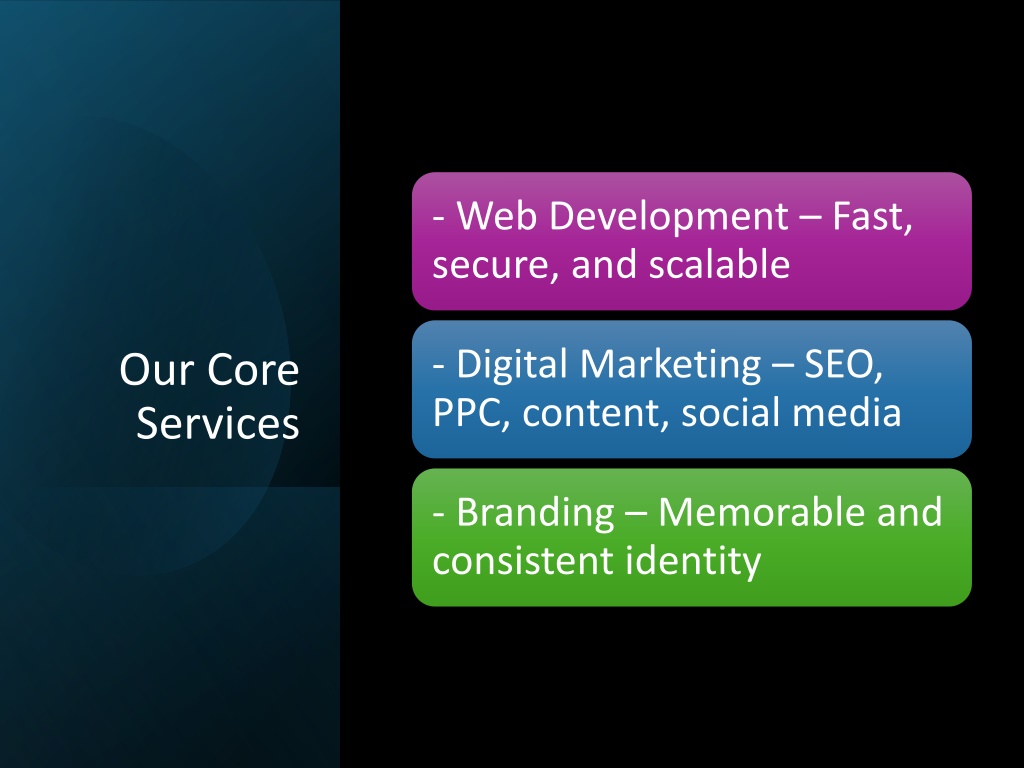 Our Core Services

- Web Development – Fast, secure, and scalable

- Digital Marketing – SEO, PPC, content, social media

- Branding – Memorable and consistent identity